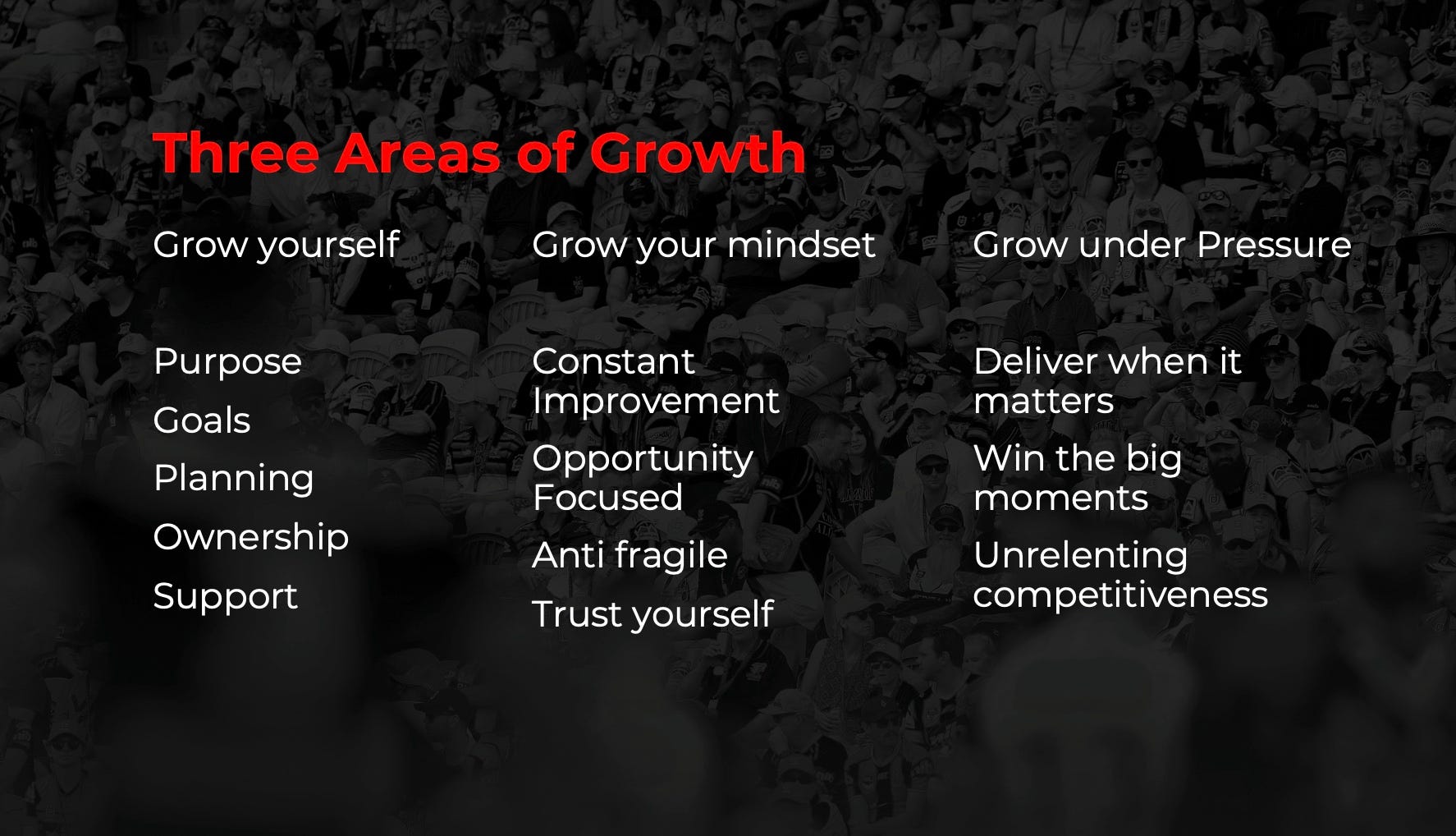 Three Areas of Growth

Grow yourself

Purpose

Goals

Planning

Ownership

Support

Grow your mindset

Constant Improvement

Opportunity Focused

Anti fragile

Trust yourself

Grow under Pressure

Deliver when it matters

Win the big moments

Unrelenting competitiveness